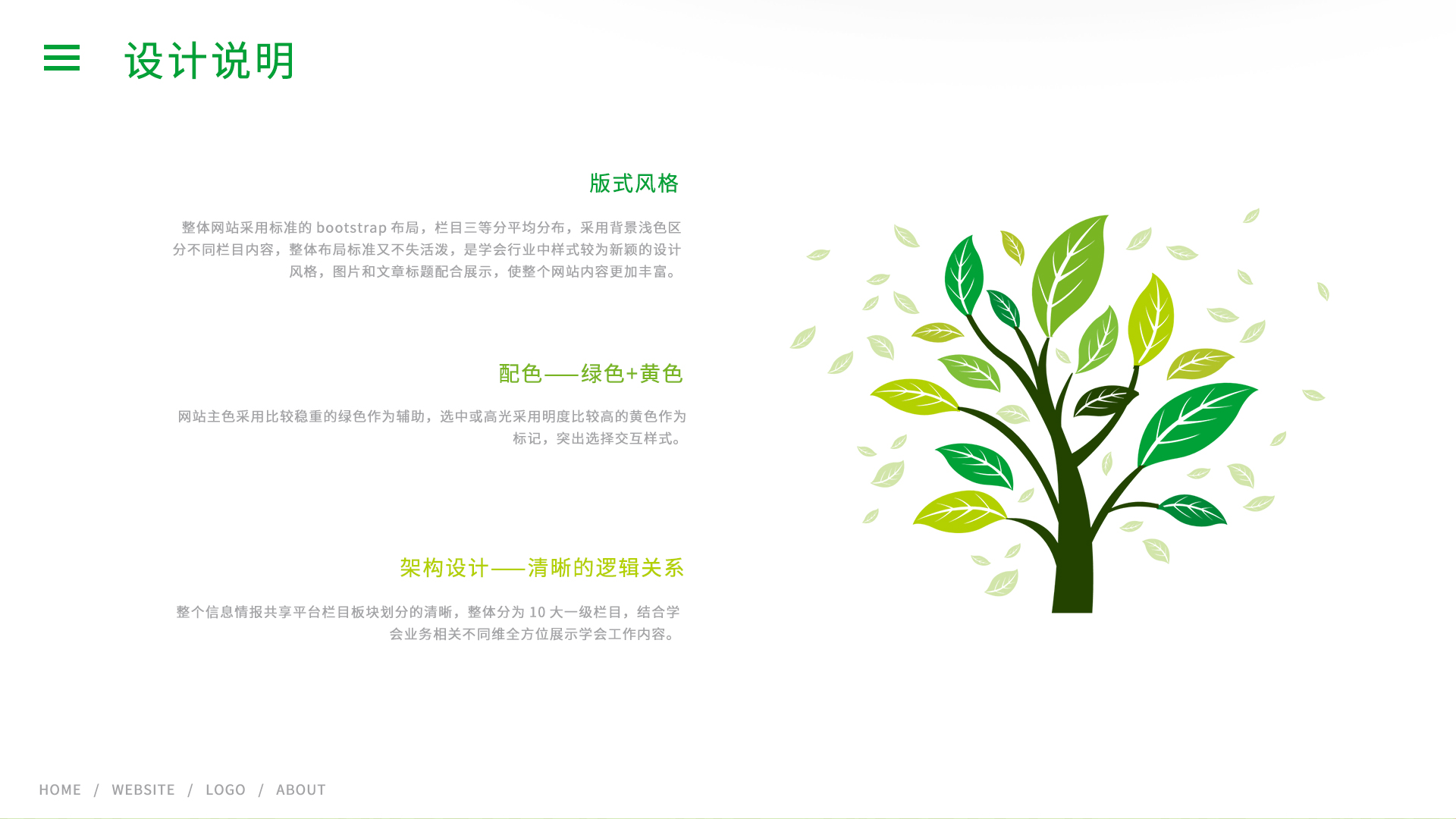 设计说明

版式风格

整体网站采用标准的 bootstrap 布局，栏目三等分平均分布，采用背景浅色区分不同栏目内容，整体布局标准又不失活泼，是学会行业中样式较为新颖的设计风格，图片和文章标题配合展示，使整个网站内容更加丰富。

配色——绿色+黄色

网站主色采用比较稳重的绿色作为辅助，选中或高光采用明度比较高的黄色作为标记，突出选择交互样式。

架构设计——清晰的逻辑关系

整个信息情报共享平台栏目板块划分的清晰，整体分为 10 大一级栏目，结合学会业务相关不同维全方位展示学会工作内容。

HOME / WEBSITE / LOGO / ABOUT